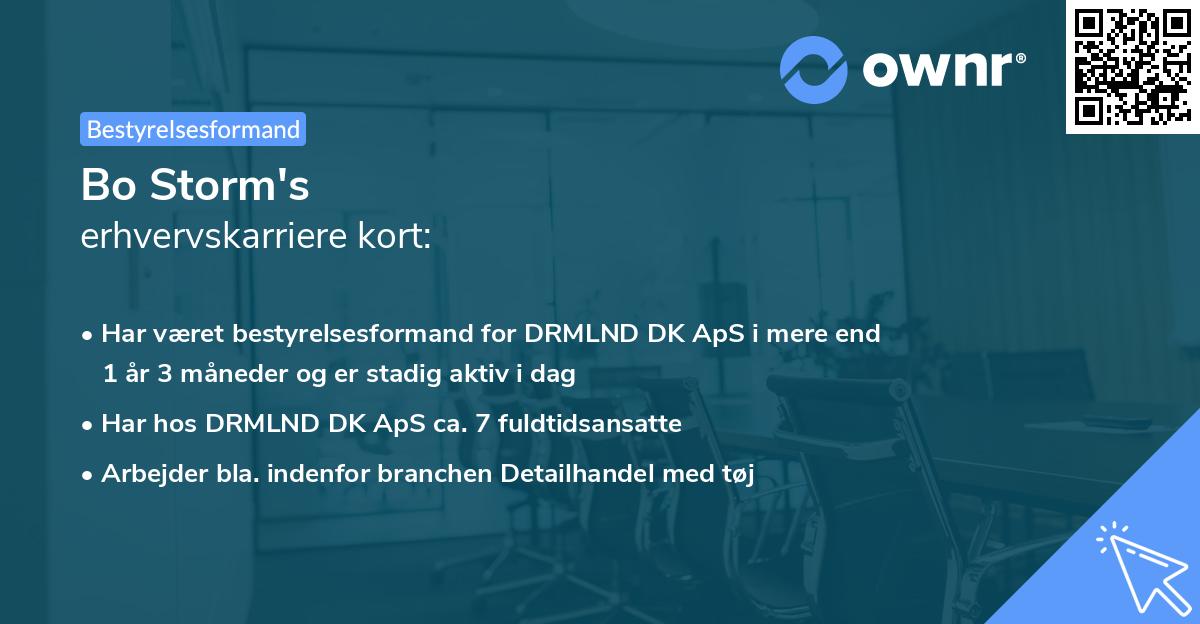 ownr®

Bestyrelsesformand

Bo Storm's
erhvervskarriere kort:

• Har været bestyrelsesformand for DRMLND DK ApS i mere end 1 år 3 måneder og er stadig aktiv i dag
• Har hos DRMLND DK ApS ca. 7 fuldtidsansatte
• Arbejder bla. indenfor branchen Detailhandel med tøj